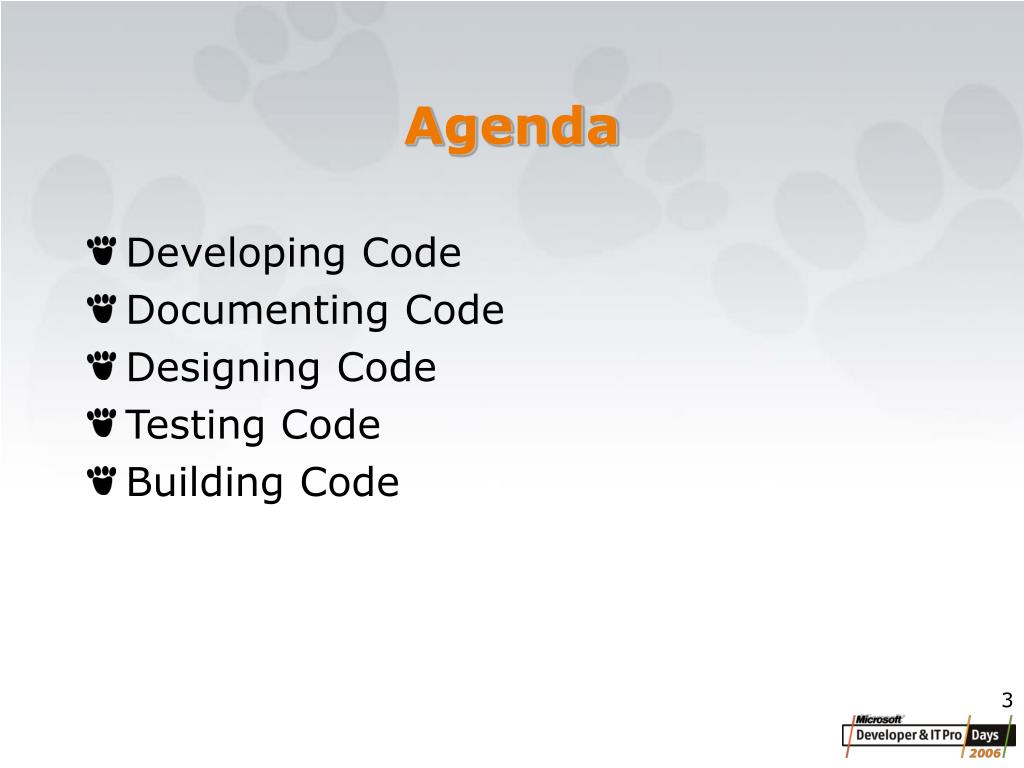 Agenda

Developing Code
Documenting Code
Designing Code
Testing Code
Building Code

3

Microsoft
Developer & IT Pro Days
2006